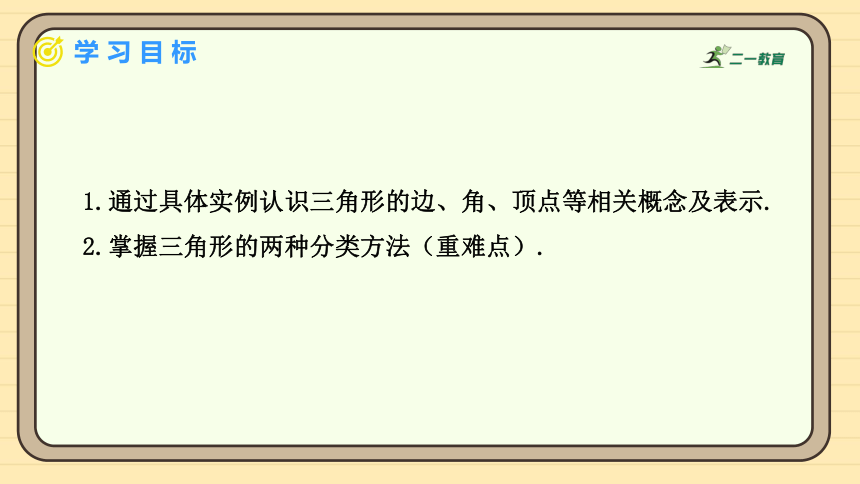 学习目标

二一教育

1.通过具体实例认识三角形的边、角、顶点等相关概念及表示.

2.掌握三角形的两种分类方法（重难点）.